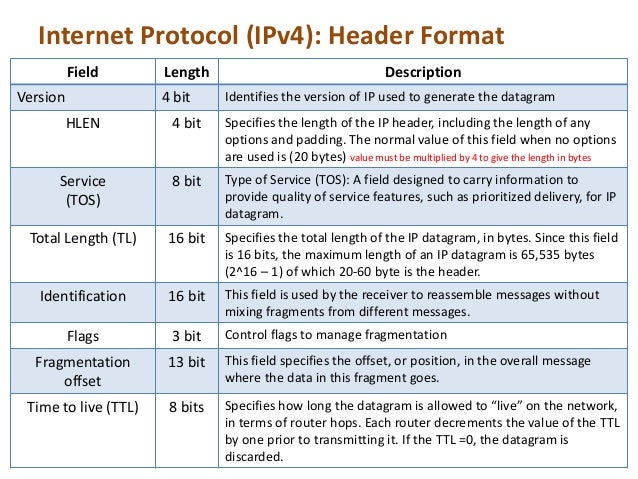 Internet Protocol (IPv4): Header Format

| Field | Length | Description |
|---|---|---|
| Version | 4 bit | Identifies the version of IP used to generate the datagram |
| HLEN | 4 bit | Specifies the length of the IP header, including the length of any options and padding. The normal value of this field when no options are used is (20 bytes) value must be multiplied by 4 to give the length in bytes |
| Service (TOS) | 8 bit | Type of Service (TOS): A field designed to carry information to provide quality of service features, such as prioritized delivery, for IP datagram. |
| Total Length (TL) | 16 bit | Specifies the total length of the IP datagram, in bytes. Since this field is 16 bits, the maximum length of an IP datagram is 65,535 bytes (2^16 – 1) of which 20-60 byte is the header. |
| Identification | 16 bit | This field is used by the receiver to reassemble messages without mixing fragments from different messages. |
| Flags | 3 bit | Control flags to manage fragmentation |
| Fragmentation offset | 13 bit | This field specifies the offset, or position, in the overall message where the data in this fragment goes. |
| Time to live (TTL) | 8 bits | Specifies how long the datagram is allowed to “live” on the network, in terms of router hops. Each router decrements the value of the TTL by one prior to transmitting it. If the TTL =0, the datagram is discarded. |